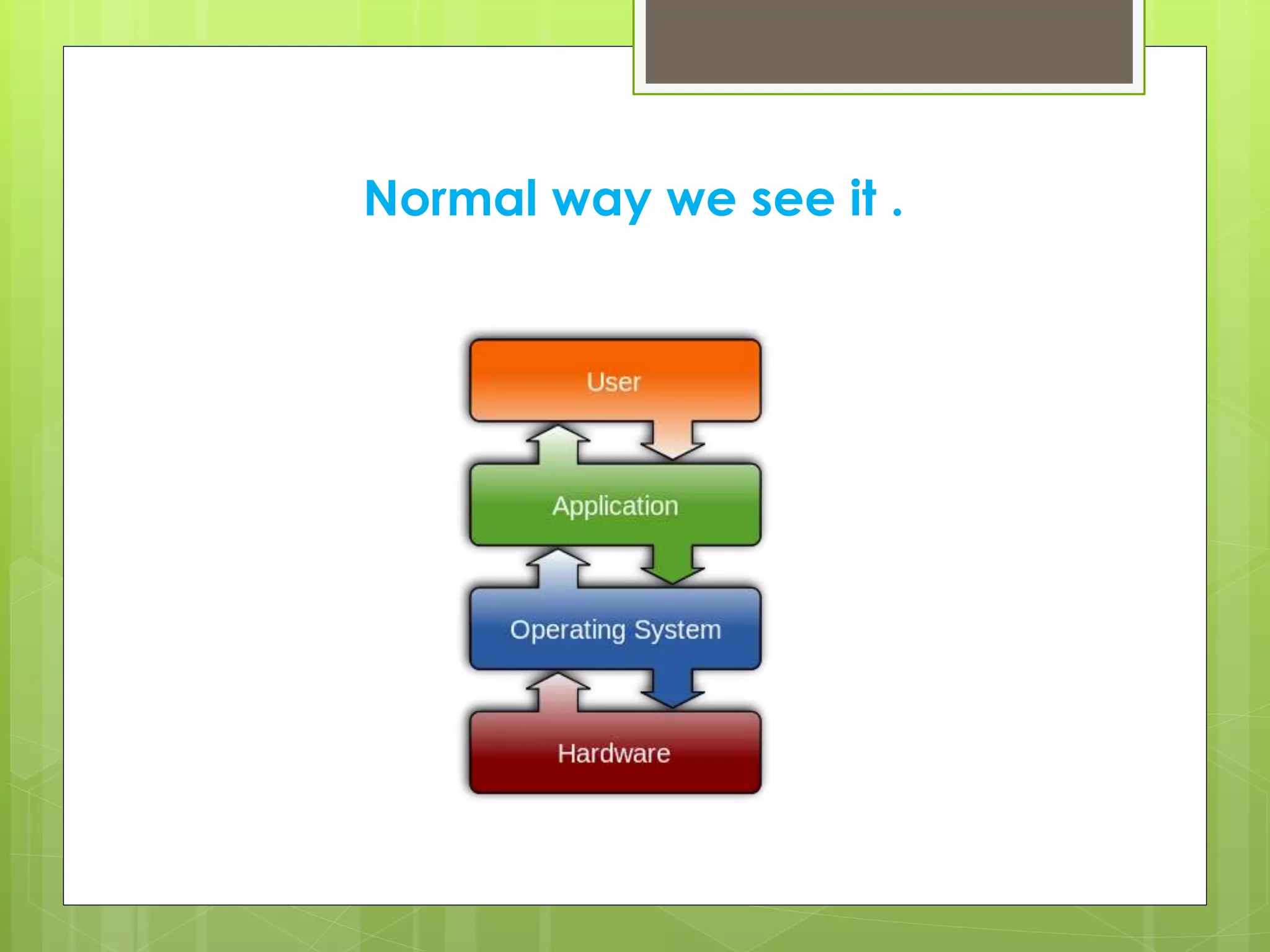 Normal way we see it .

User

Application

Operating System

Hardware